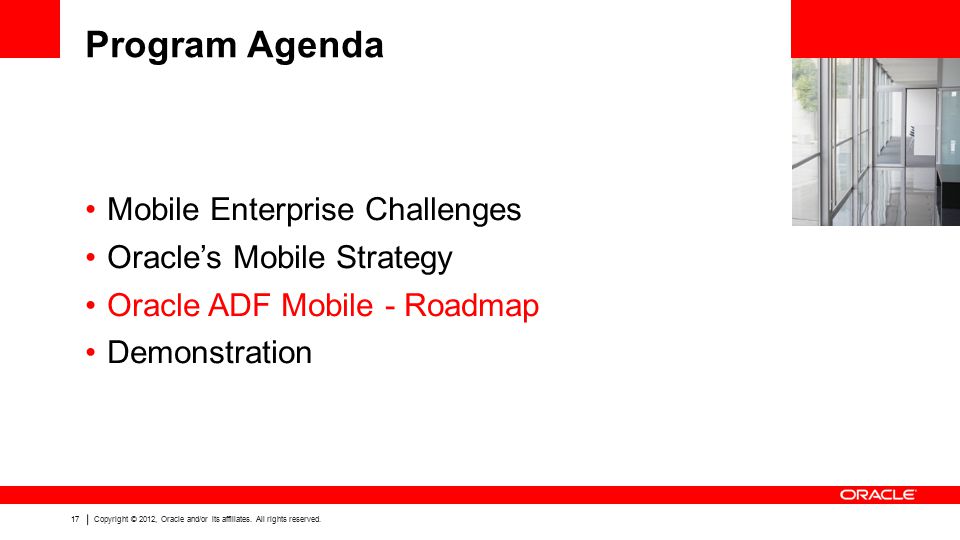 Program Agenda

• Mobile Enterprise Challenges
• Oracle's Mobile Strategy
• Oracle ADF Mobile - Roadmap
• Demonstration

ORACLE

17 | Copyright © 2012, Oracle and/or its affiliates. All rights reserved.